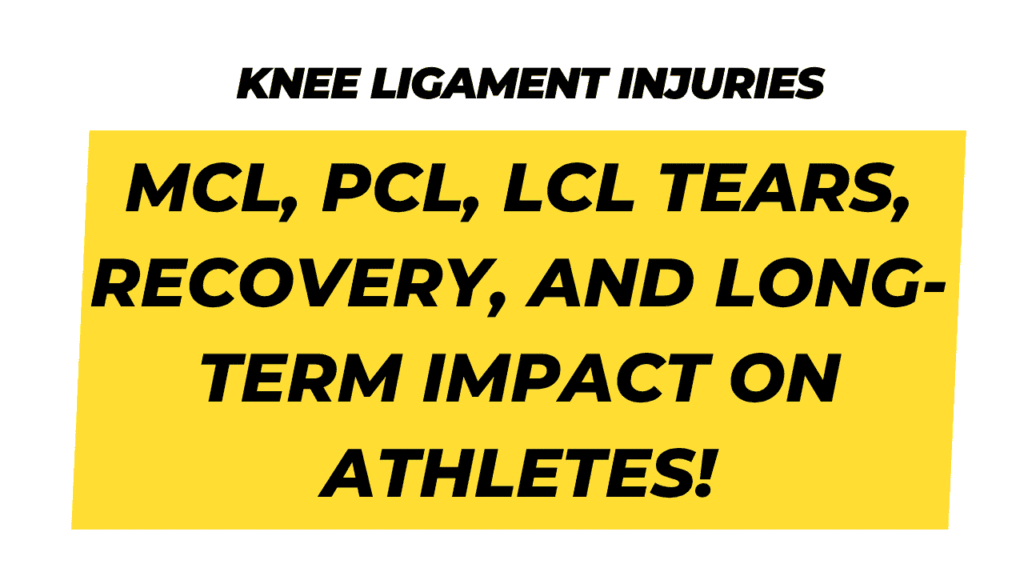 KNEE LIGAMENT INJURIES

MCL, PCL, LCL TEARS, RECOVERY, AND LONG-TERM IMPACT ON ATHLETES!